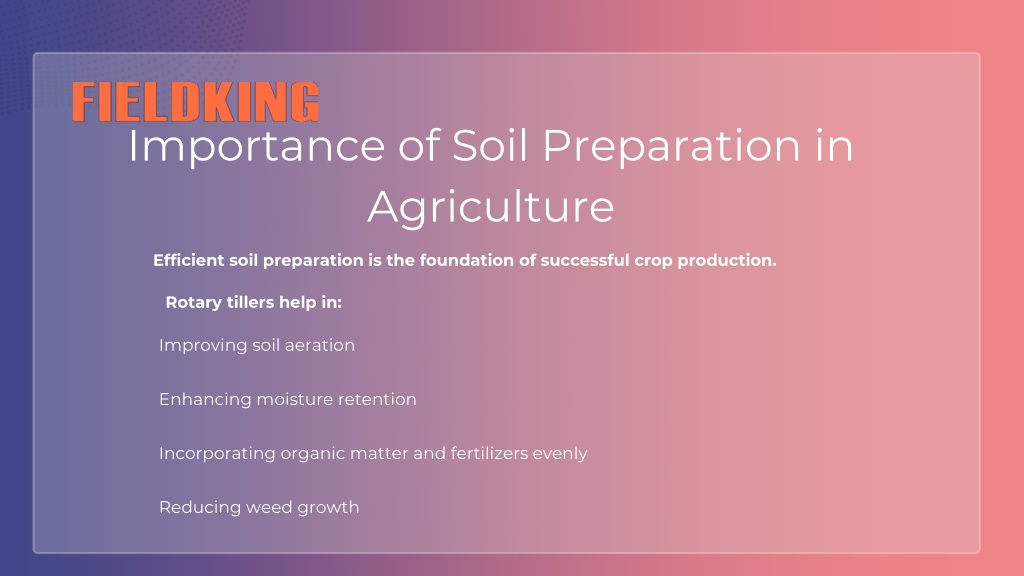 FIELDKING

Importance of Soil Preparation in Agriculture

Efficient soil preparation is the foundation of successful crop production.

Rotary tillers help in:

Improving soil aeration

Enhancing moisture retention

Incorporating organic matter and fertilizers evenly

Reducing weed growth